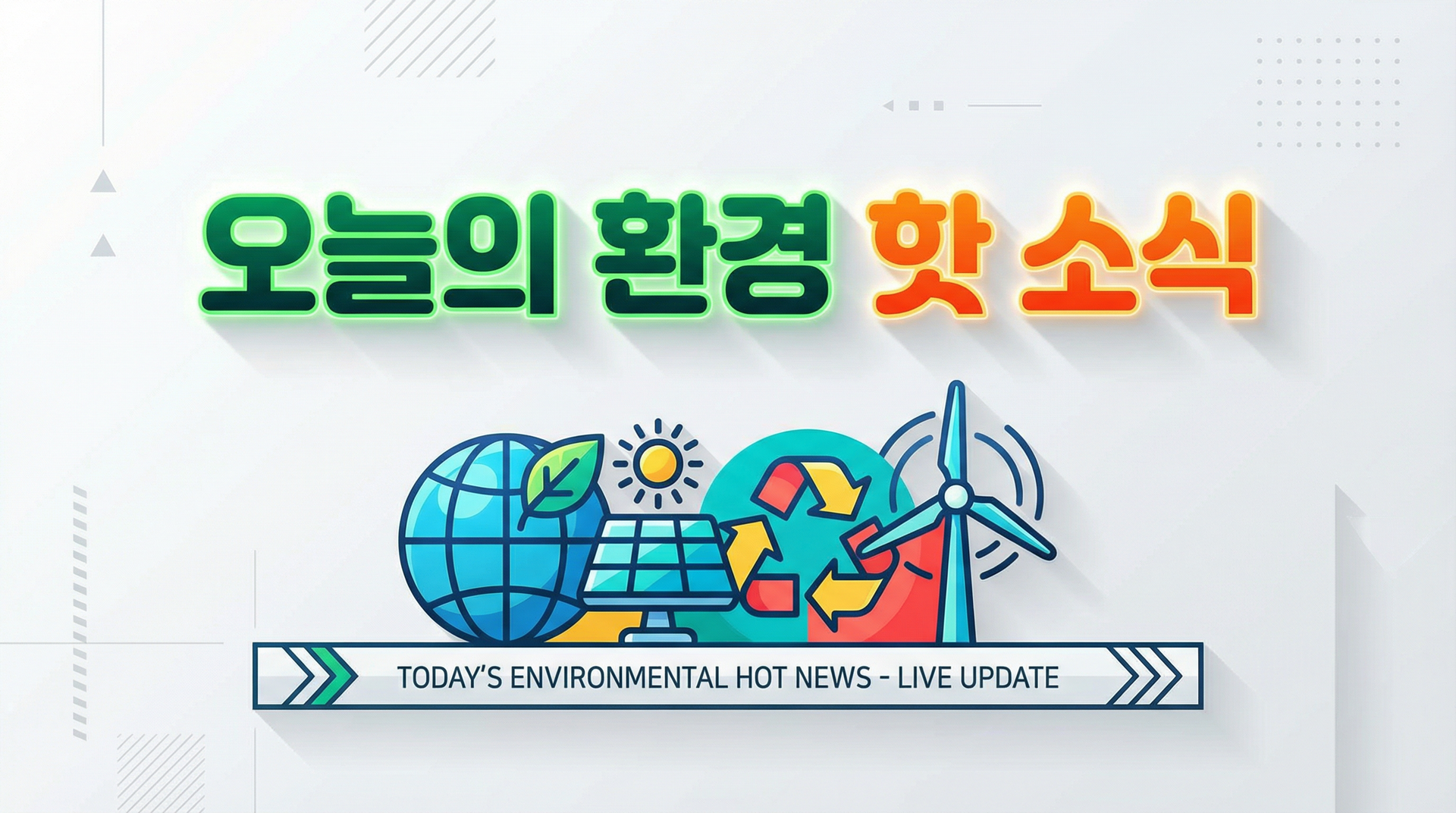 오늘의 환경 핫 소식

TODAY'S ENVIRONMENTAL HOT NEWS - LIVE UPDATE